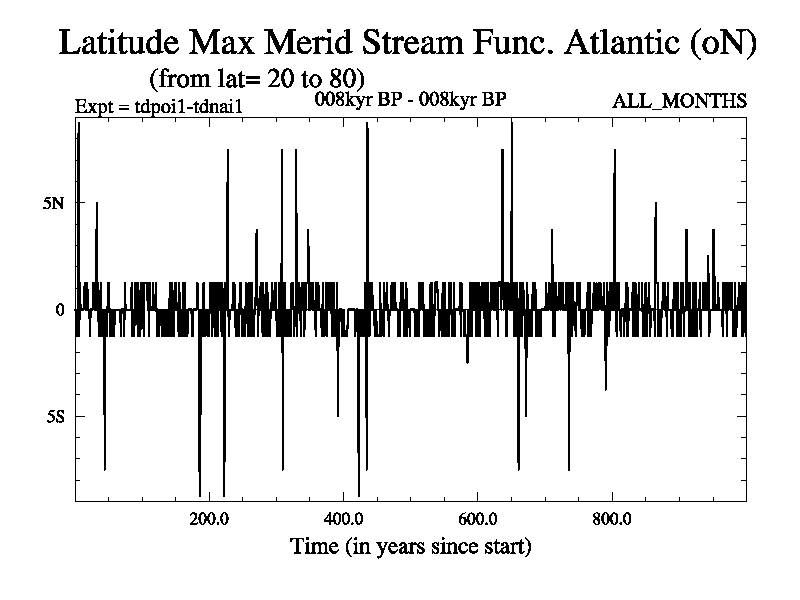 Latitude Max Merid Stream Func. Atlantic (oN)

(from lat= 20 to 80)

Expt = tdpoi1-tdnai1

008kyr BP - 008kyr BP

ALL_MONTHS

5N

0

5S

200.0

400.0

600.0

800.0

Time (in years since start)